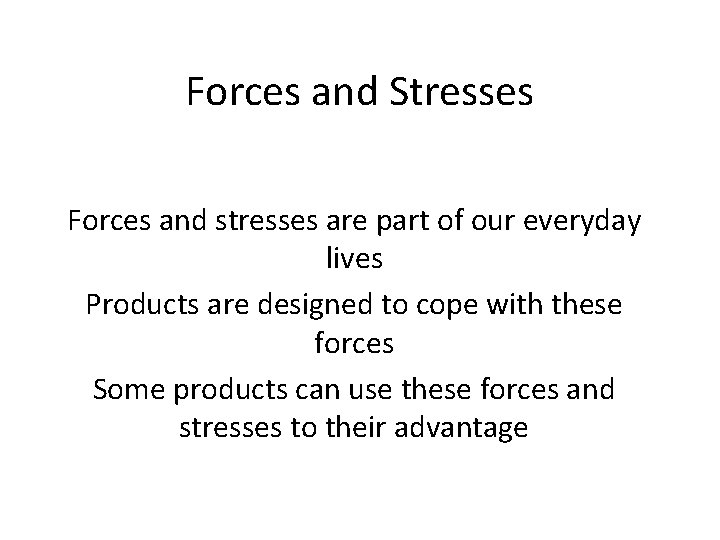 Forces and Stresses

Forces and stresses are part of our everyday lives

Products are designed to cope with these forces

Some products can use these forces and stresses to their advantage